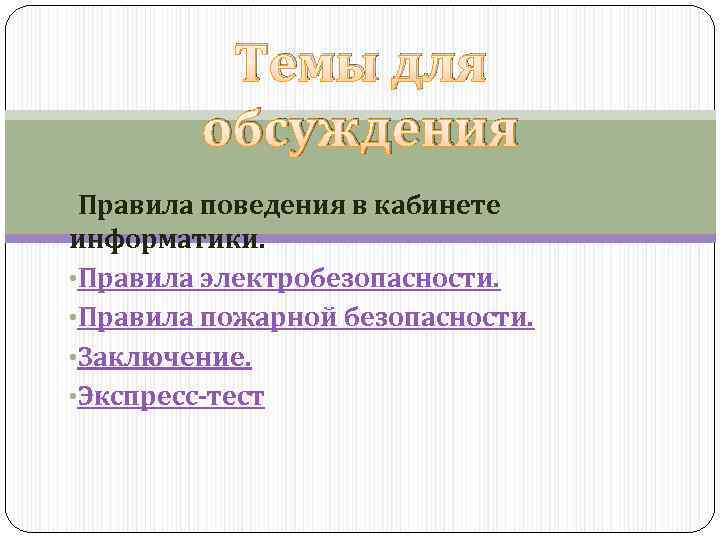 Темы для обсуждения

Правила поведения в кабинете информатики.

•Правила электробезопасности.

•Правила пожарной безопасности.

•Заключение.

•Экспресс-тест